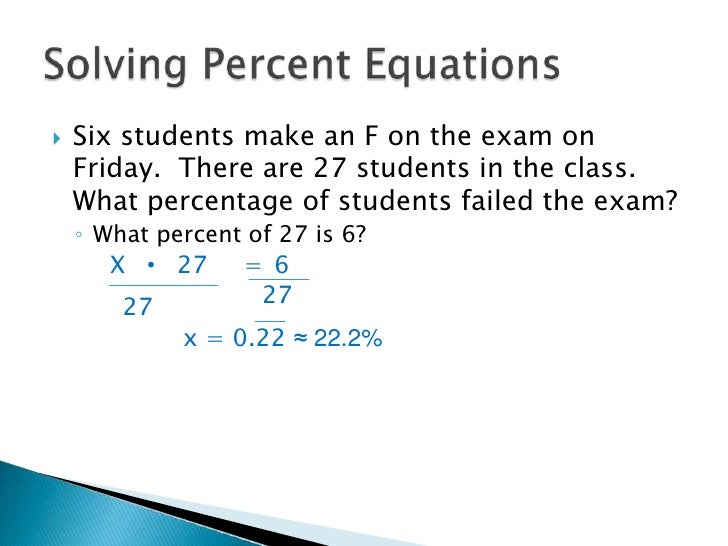 Solving Percent Equations

Six students make an F on the exam on Friday. There are 27 students in the class. What percentage of students failed the exam?

What percent of 27 is 6?

$\frac{X \cdot 27}{27} = \frac{6}{27}$

$x = 0.\overline{22} \approx 22.2\%$